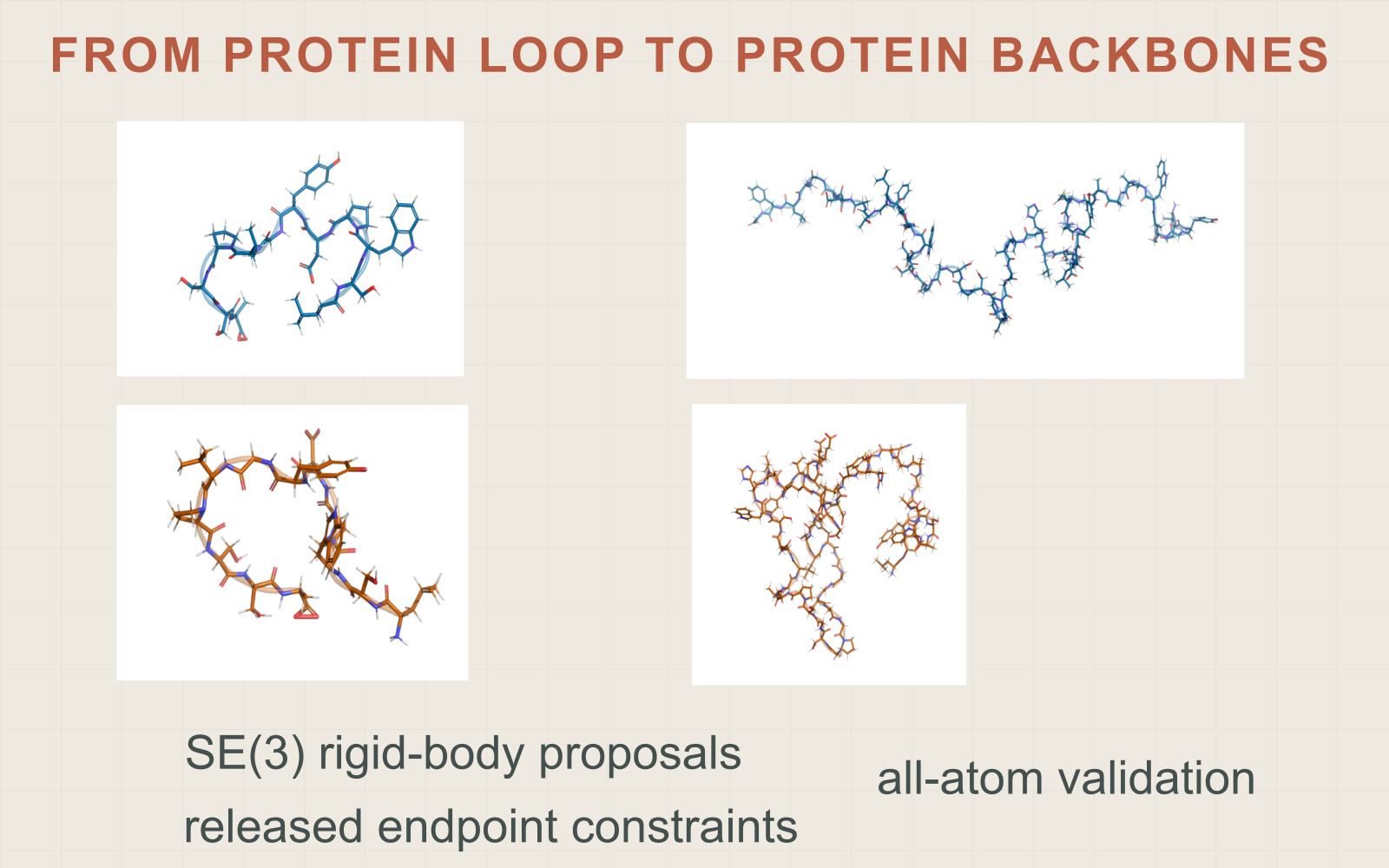 FROM PROTEIN LOOP TO PROTEIN BACKBONES

SE(3) rigid-body proposals

released endpoint constraints

all-atom validation